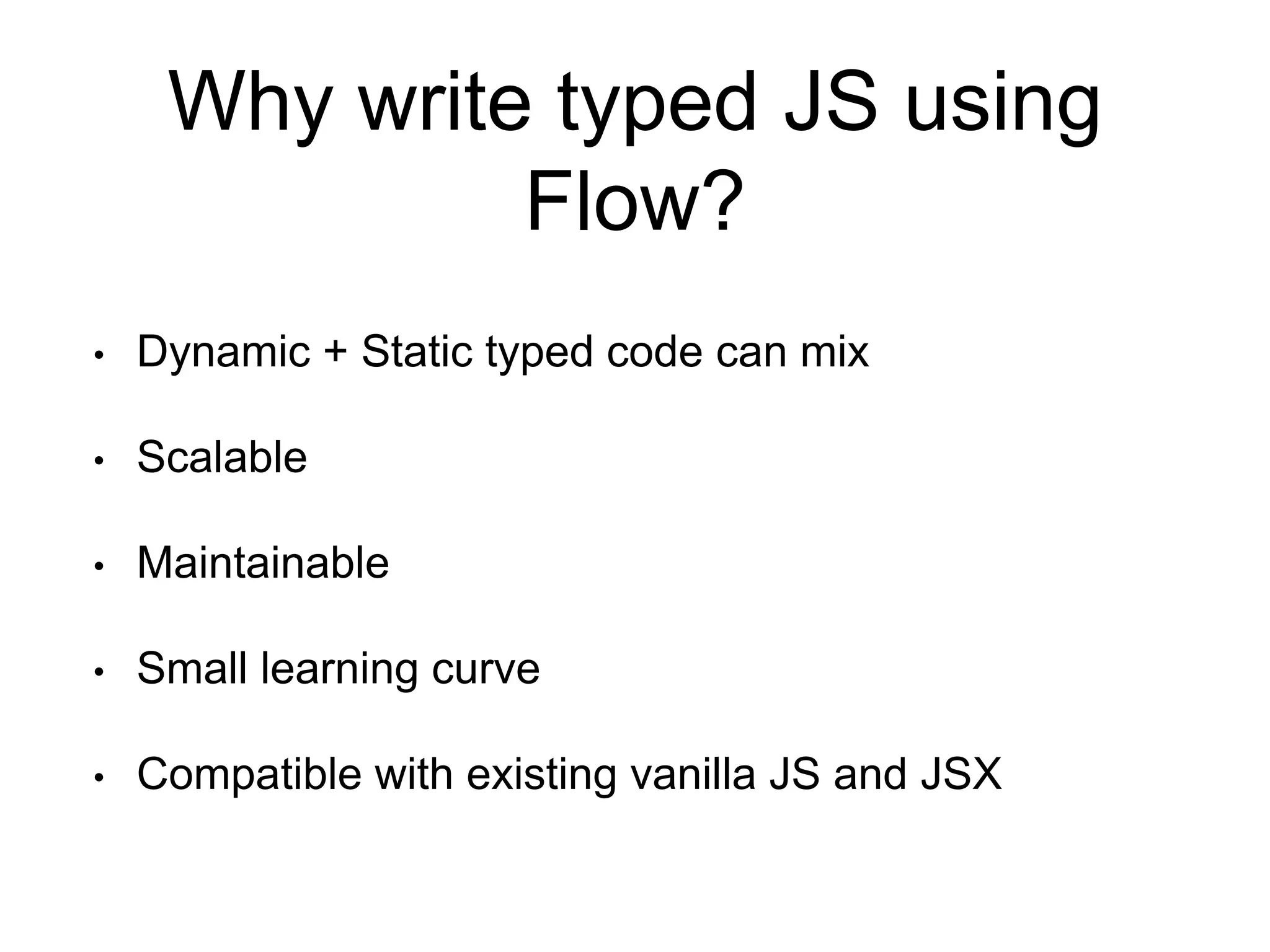 Why write typed JS using Flow?

• Dynamic + Static typed code can mix

• Scalable

• Maintainable

• Small learning curve

• Compatible with existing vanilla JS and JSX